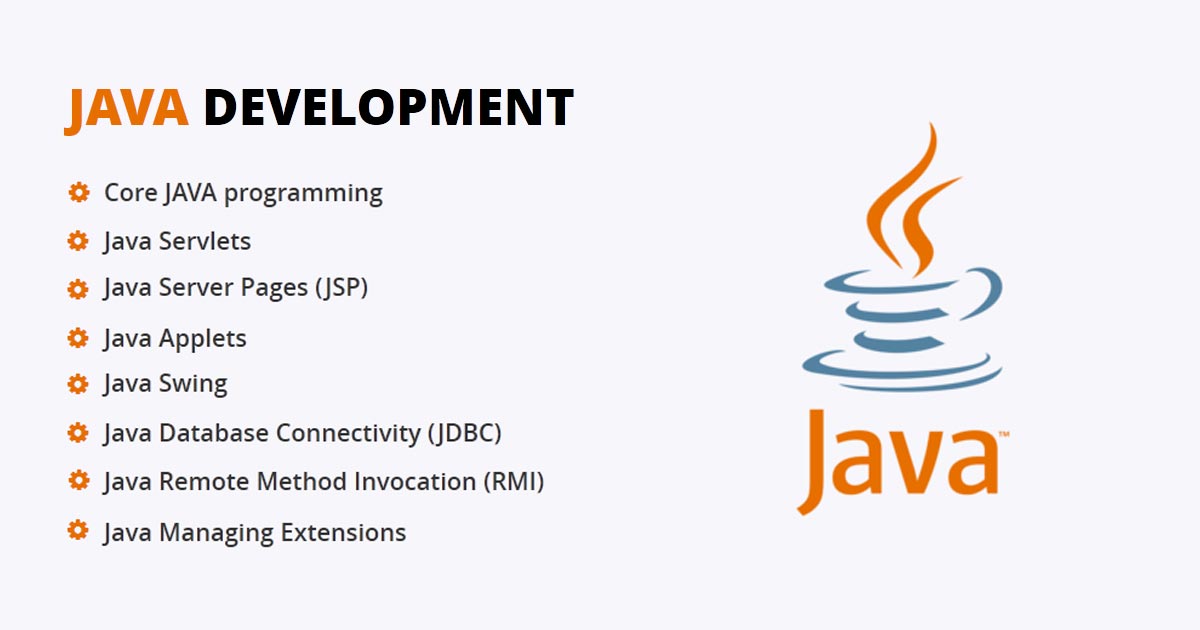 JAVA DEVELOPMENT

Core JAVA programming
Java Servlets
Java Server Pages (JSP)
Java Applets
Java Swing
Java Database Connectivity (JDBC)
Java Remote Method Invocation (RMI)
Java Managing Extensions

Java™